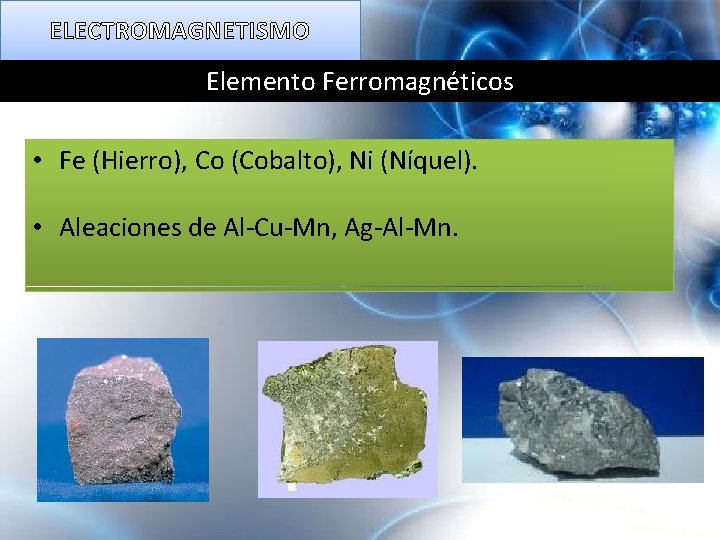 ELECTROMAGNETISMO

Elemento Ferromagnéticos

• Fe (Hierro), Co (Cobalto), Ni (Níquel).

• Aleaciones de Al-Cu-Mn, Ag-Al-Mn.